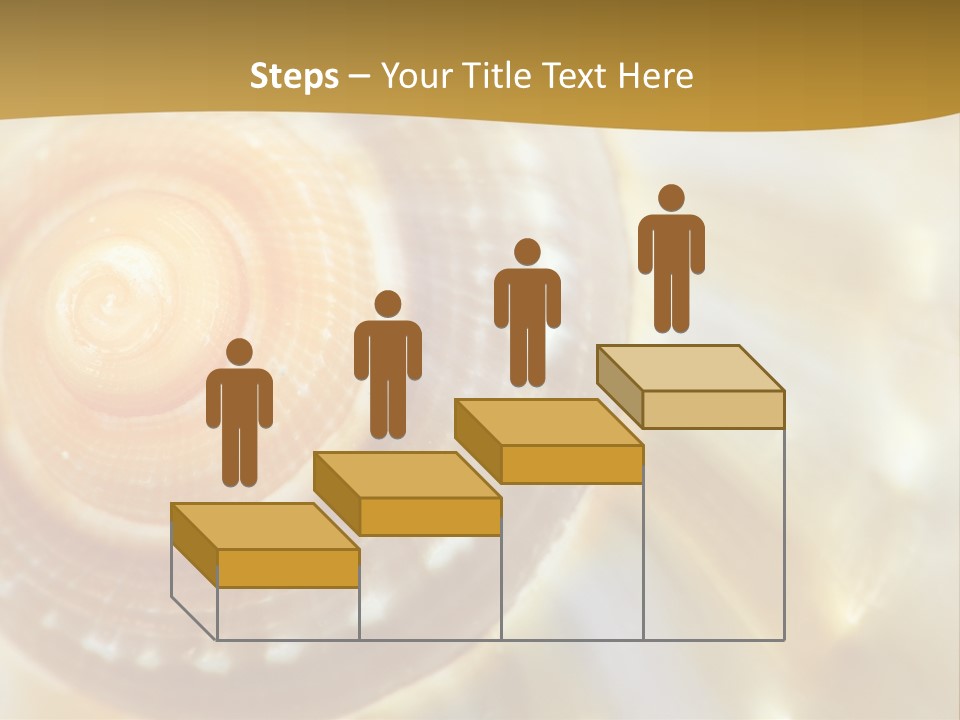 Steps – Your Title Text Here